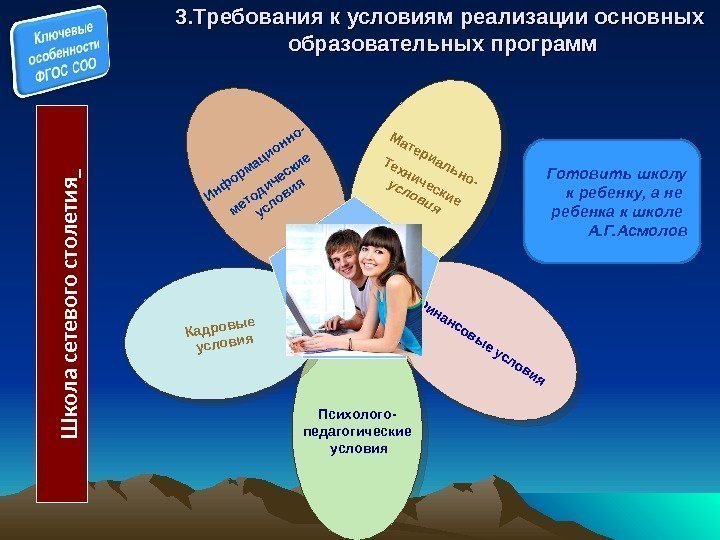 Ключевые особенности ФГОС СОО

3.Требования к условиям реализации основных образовательных программ

Школа сетевого столетия_

Информационно-методические условия

Материально-Технические условия

Готовить школу к ребенку, а не ребенка к школе А.Г.Асмолов

Кадровые условия

Финансовые условия

Психолого-педагогические условия